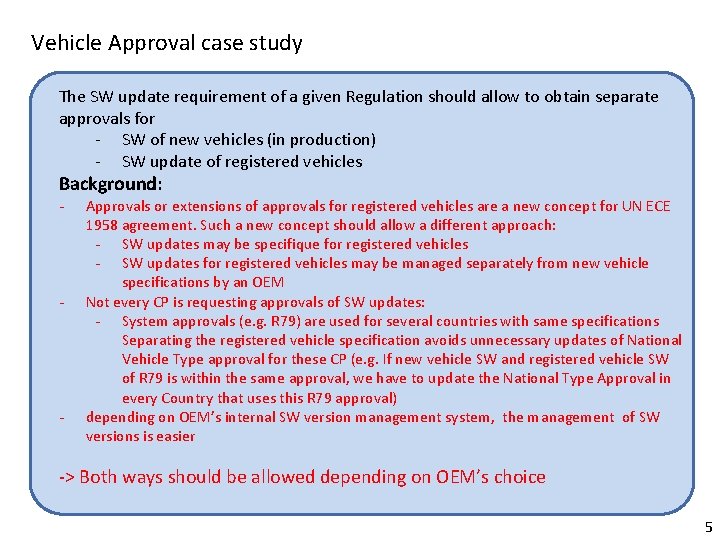 Vehicle Approval case study

The SW update requirement of a given Regulation should allow to obtain separate approvals for
- SW of new vehicles (in production)
- SW update of registered vehicles

Background:
- Approvals or extensions of approvals for registered vehicles are a new concept for UN ECE 1958 agreement. Such a new concept should allow a different approach:
  - SW updates may be specifique for registered vehicles
  - SW updates for registered vehicles may be managed separately from new vehicle specifications by an OEM
- Not every CP is requesting approvals of SW updates:
  - System approvals (e.g. R79) are used for several countries with same specifications Separating the registered vehicle specification avoids unnecessary updates of National Vehicle Type approval for these CP (e.g. If new vehicle SW and registered vehicle SW of R79 is within the same approval, we have to update the National Type Approval in every Country that uses this R79 approval)
- depending on OEM's internal SW version management system, the management of SW versions is easier

-> Both ways should be allowed depending on OEM's choice

5